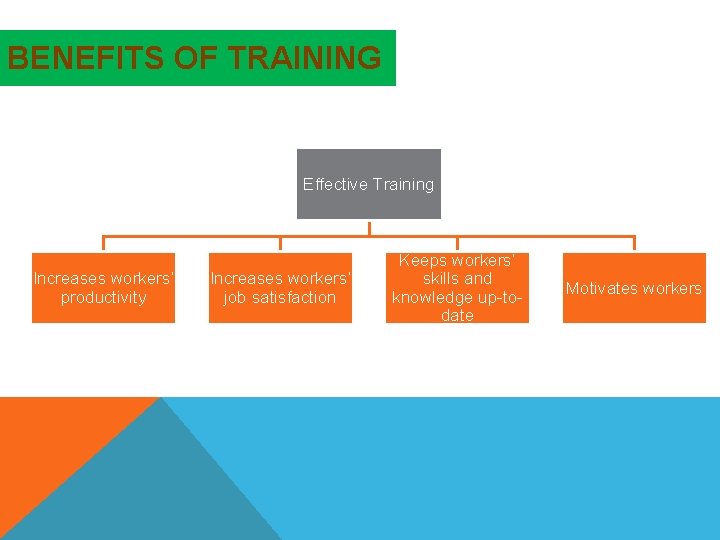 BENEFITS OF TRAINING

Effective Training

Increases workers' productivity

Increases workers' job satisfaction

Keeps workers' skills and knowledge up-to-date

Motivates workers